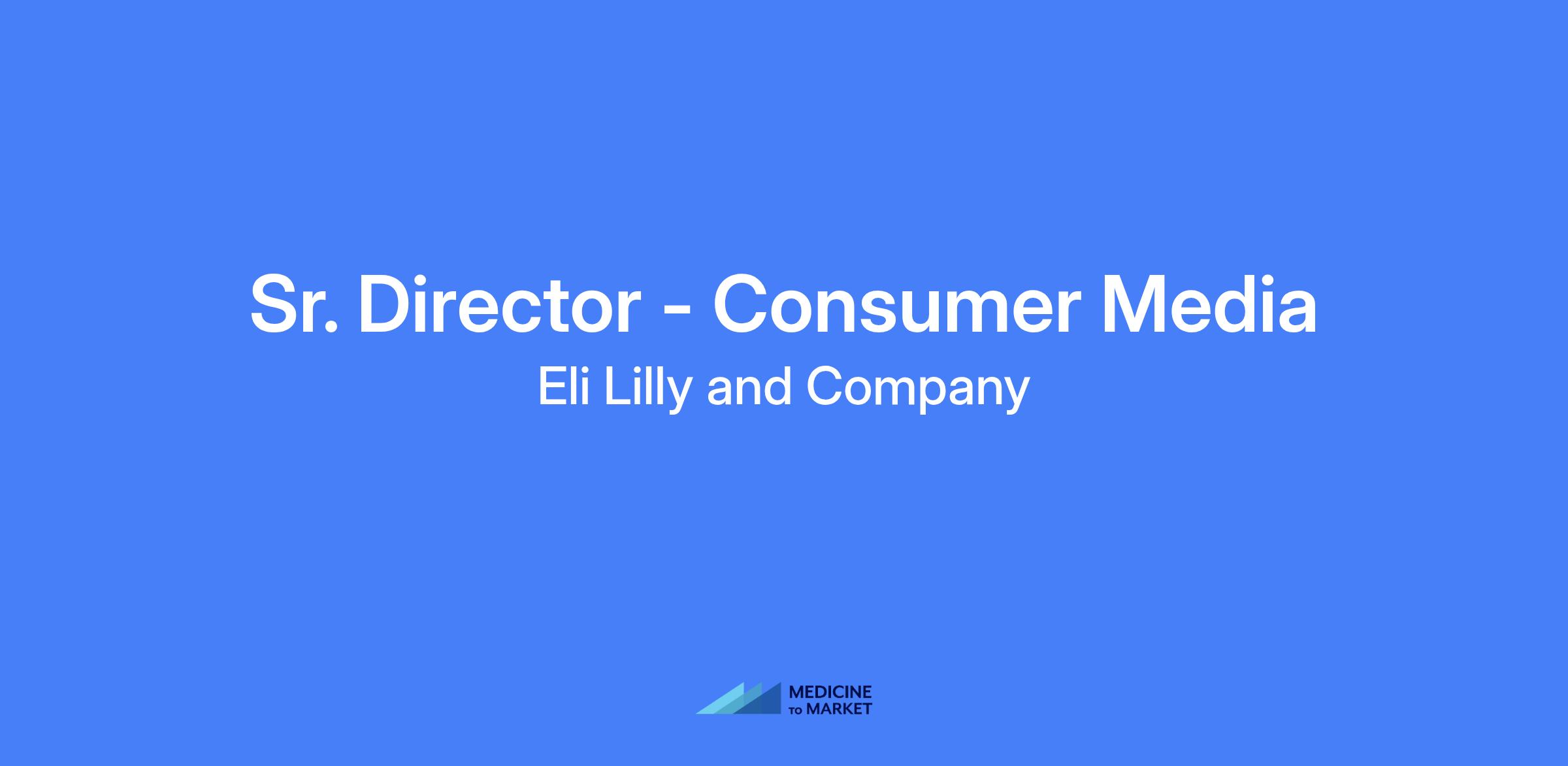 Sr. Director - Consumer Media

Eli Lilly and Company

MEDICINE
TO MARKET